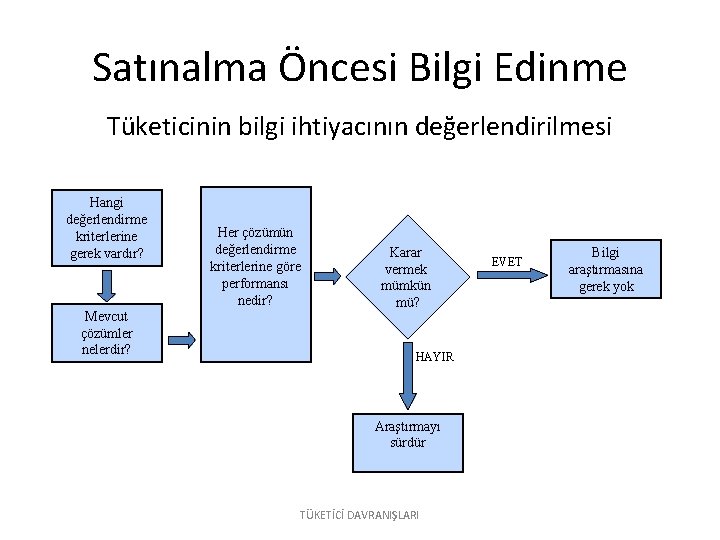 Satınalma Öncesi Bilgi Edinme

Tüketicinin bilgi ihtiyacının değerlendirilmesi

Hangi değerlendirme kriterlerine gerek vardır?

Mevcut çözümler nelerdir?

Her çözümün değerlendirme kriterlerine göre performansı nedir?

Karar vermek mümkün mü?

EVET

Bilgi araştırmasına gerek yok

HAYIR

Araştırmayı sürdür

TÜKETİCİ DAVRANIŞLARI